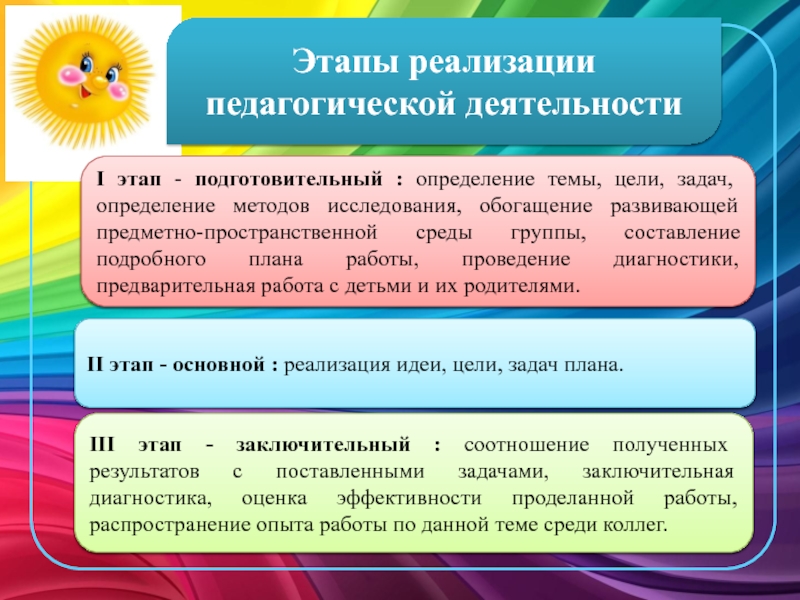 Этапы реализации педагогической деятельности

I этап - подготовительный : определение темы, цели, задач, определение методов исследования, обогащение развивающей предметно-пространственной среды группы, составление подробного плана работы, проведение диагностики, предварительная работа с детьми и их родителями.

II этап - основной : реализация идеи, цели, задач плана.

III этап - заключительный : соотношение полученных результатов с поставленными задачами, заключительная диагностика, оценка эффективности проделанной работы, распространение опыта работы по данной теме среди коллег.